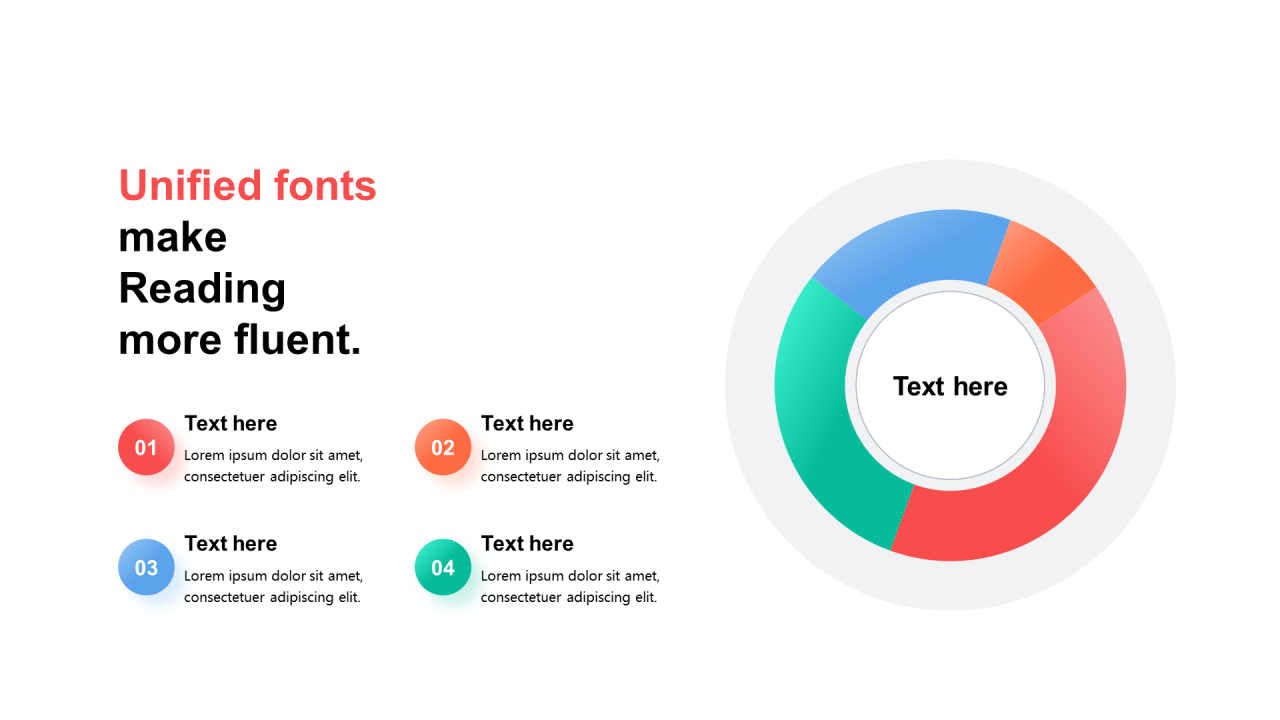 Unified fonts make Reading more fluent.

01
Text here
Lorem ipsum dolor sit amet, consectetuer adipiscing elit.

02
Text here
Lorem ipsum dolor sit amet, consectetuer adipiscing elit.

03
Text here
Lorem ipsum dolor sit amet, consectetuer adipiscing elit.

04
Text here
Lorem ipsum dolor sit amet, consectetuer adipiscing elit.

Text here